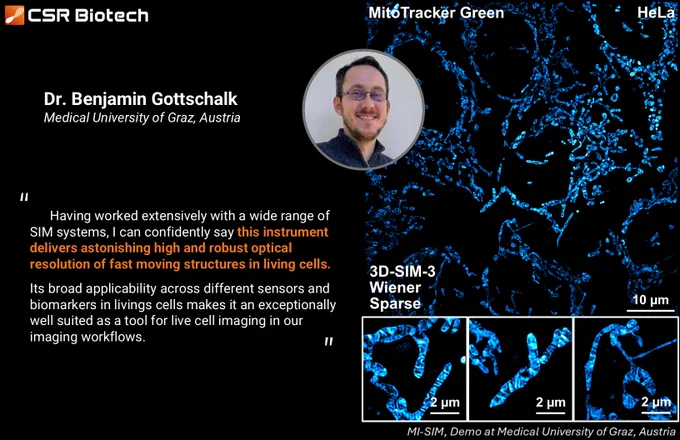 CSR Biotech

MitoTracker Green

HeLa

Dr. Benjamin Gottschalk
Medical University of Graz, Austria

"
Having worked extensively with a wide range of SIM systems, I can confidently say this instrument delivers astonishing high and robust optical resolution of fast moving structures in living cells.

Its broad applicability across different sensors and biomarkers in livings cells makes it an exceptionally well suited as a tool for live cell imaging in our imaging workflows.
"

3D-SIM-3
Wiener
Sparse

10 μm

2 μm

2 μm

2 μm

MI-SIM, Demo at Medical University of Graz, Austria